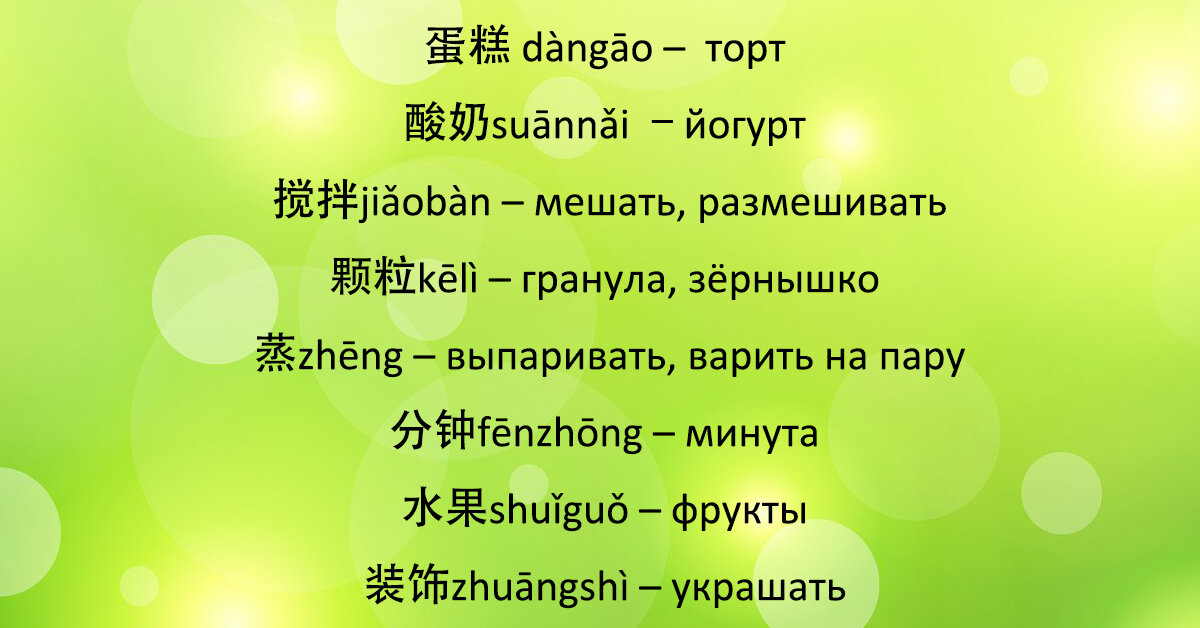 蛋糕 dàngāo – торт

酸奶suānnǎi – йогурт

搅拌jiǎobàn – мешать, размешивать

颗粒kēlì – гранула, зёрнышко

蒸zhēng – выпаривать, варить на пару

分钟fēnzhōng – минута

水果shuǐguǒ – фрукты

装饰zhuāngshì – украшать